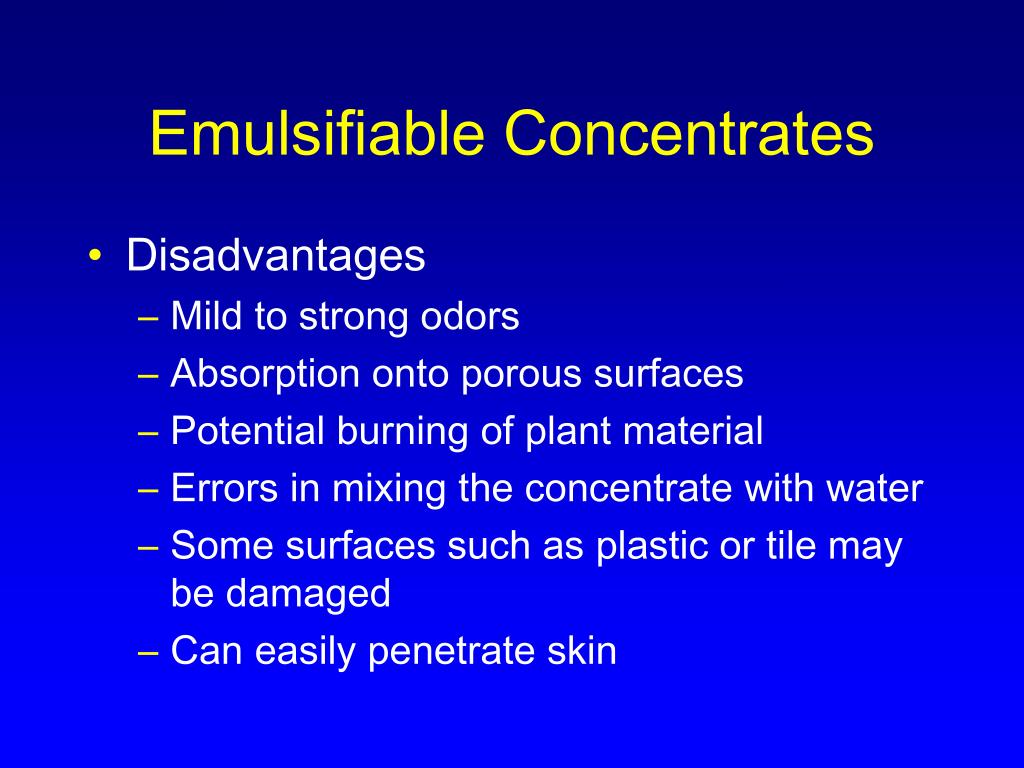 Emulsifiable Concentrates

• Disadvantages
– Mild to strong odors
– Absorption onto porous surfaces
– Potential burning of plant material
– Errors in mixing the concentrate with water
– Some surfaces such as plastic or tile may be damaged
– Can easily penetrate skin